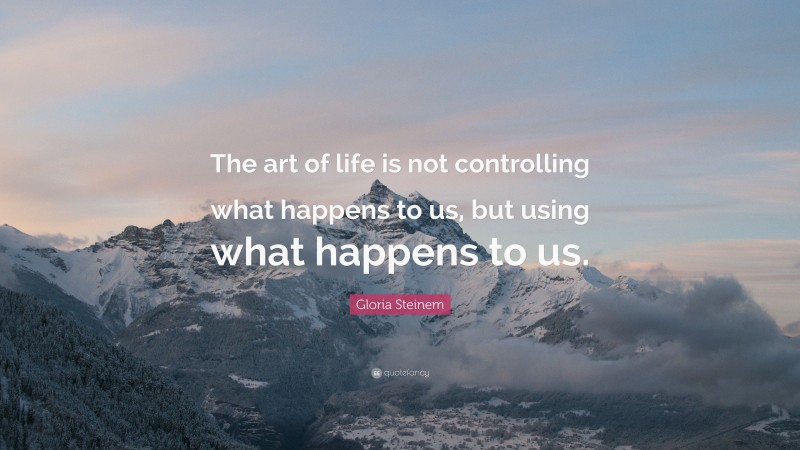 The art of life is not controlling what happens to us, but using what happens to us.

Gloria Steinem

quotefancy